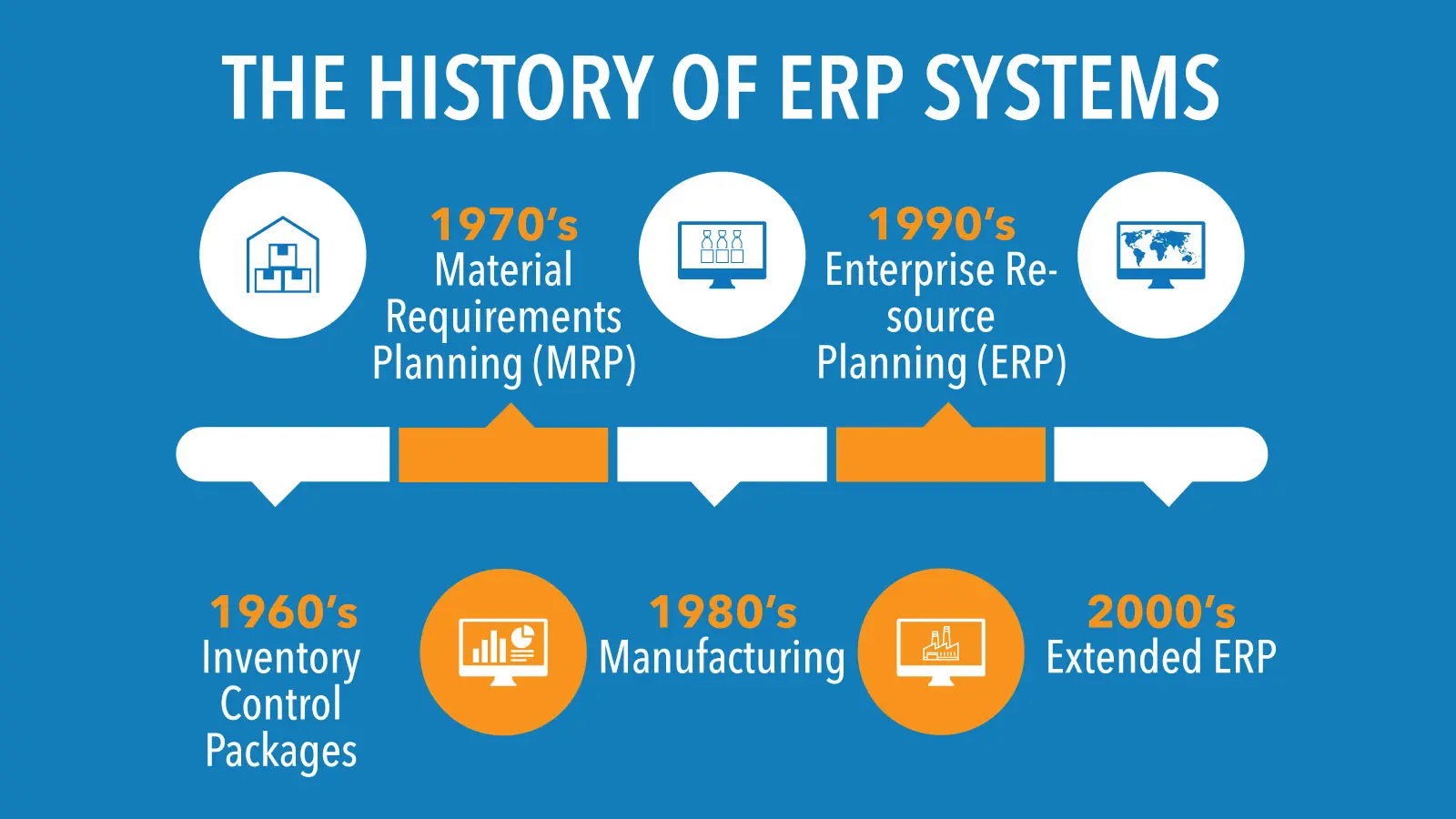 THE HISTORY OF ERP SYSTEMS

1970's
Material Requirements Planning (MRP)

1990's
Enterprise Resource Planning (ERP)

1960's
Inventory Control Packages

1980's
Manufacturing

2000's
Extended ERP